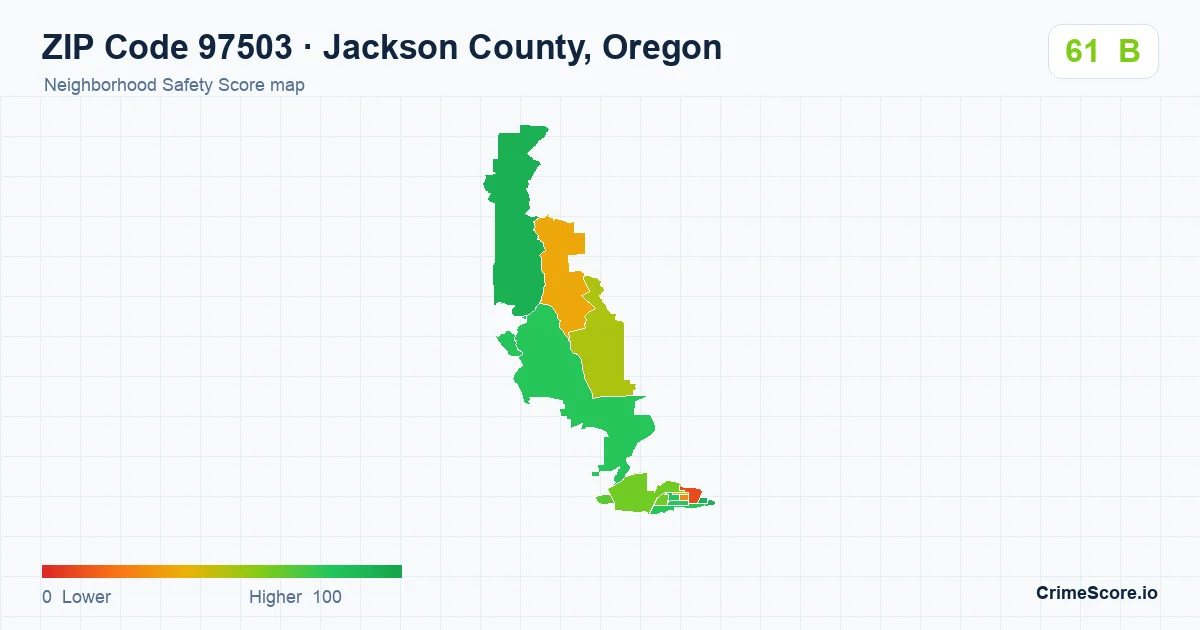 ZIP Code 97503 · Jackson County, Oregon

Neighborhood Safety Score map

61 B

0 Lower

Higher 100

CrimeScore.io